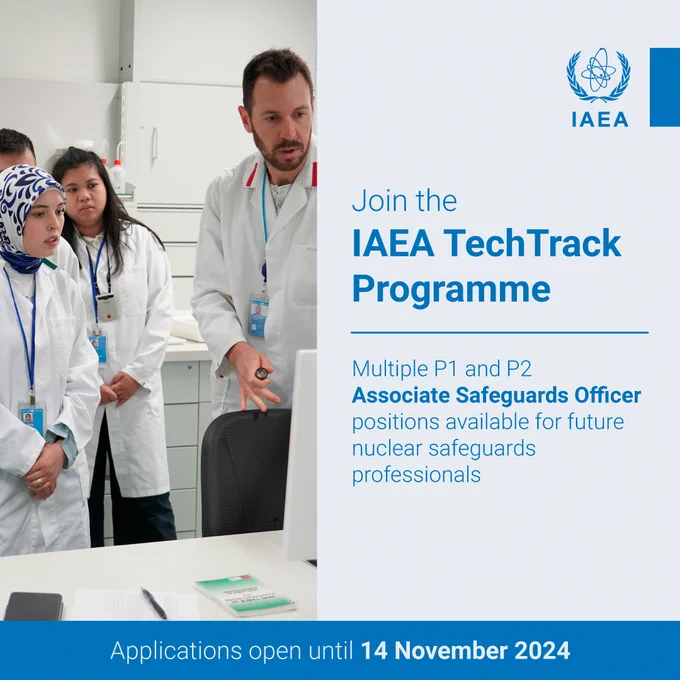 IAEA

Join the
IAEA TechTrack Programme

Multiple P1 and P2 Associate Safeguards Officer positions available for future nuclear safeguards professionals

Applications open until 14 November 2024